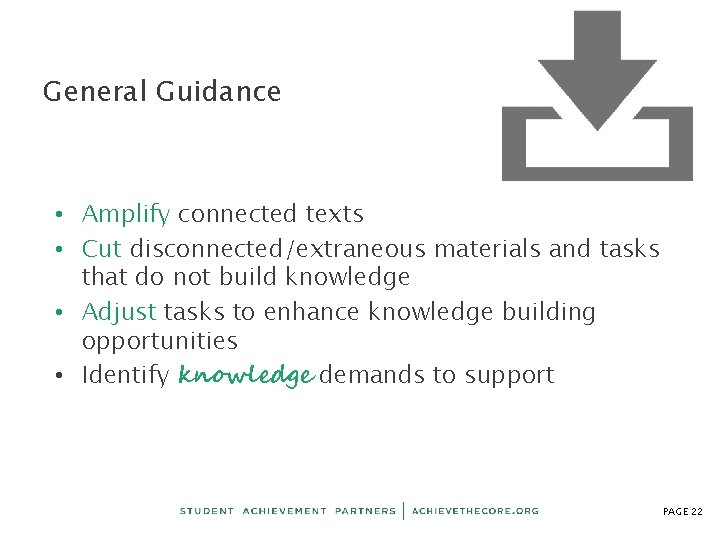 General Guidance

• Amplify connected texts
• Cut disconnected/extraneous materials and tasks that do not build knowledge
• Adjust tasks to enhance knowledge building opportunities
• Identify knowledge demands to support

STUDENT ACHIEVEMENT PARTNERS | ACHIEVETHECORE.ORG

PAGE 22